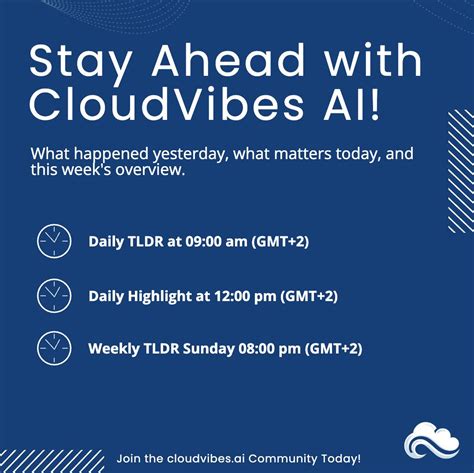 Stay Ahead with CloudVibes AI!

What happened yesterday, what matters today, and this week's overview.

Daily TLDR at 09:00 am (GMT+2)

Daily Highlight at 12:00 pm (GMT+2)

Weekly TLDR Sunday 08:00 pm (GMT+2)

Join the cloudvibes.ai Community Today!